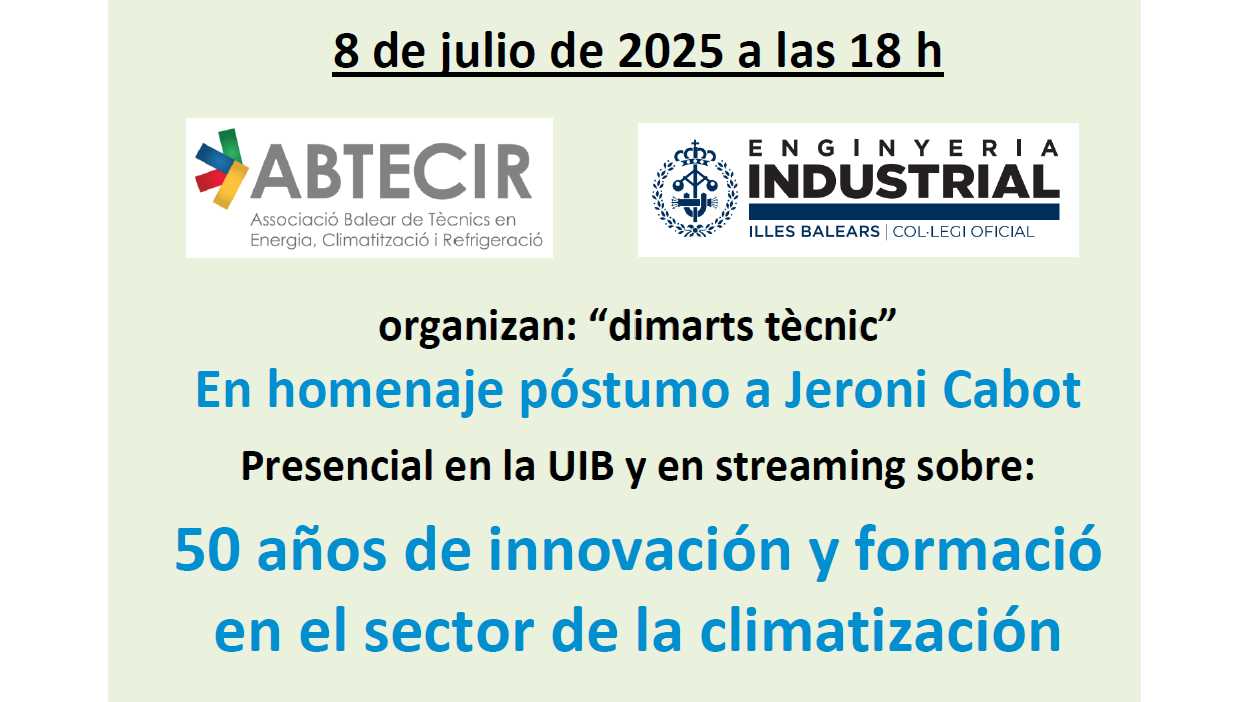 8 de julio de 2025 a las 18 h

ABTECIR
Associació Balear de Tècnics en Energia, Climatització i Refrigeració

ENGINYERIA
INDUSTRIAL
ILLES BALEARS | COL·LEGI OFICIAL

organizan: “dimarts tècnic”

En homenaje póstumo a Jeroni Cabot

Presencial en la UIB y en streaming sobre:

50 años de innovación y formació en el sector de la climatización